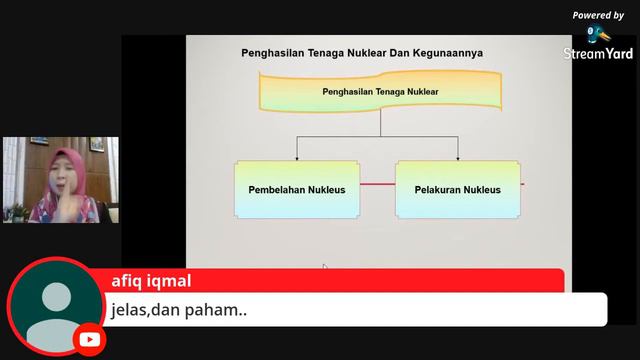 Powered by
StreamYard

Penghasilan Tenaga Nuklear Dan Kegunaannya

Penghasilan Tenaga Nuklear

Pembelahan Nukleus

Pelakuran Nukleus

afiq iqmal

jelas,dan paham..